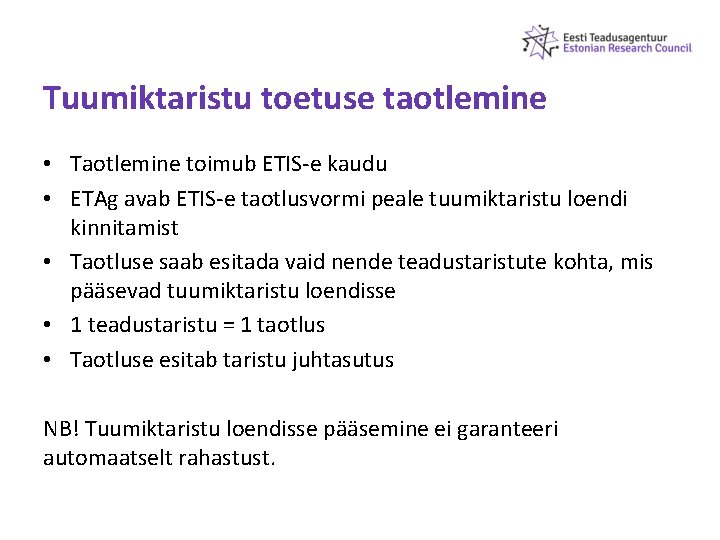 Eesti Teadusagentuur
Estonian Research Council

Tuumiktaristu toetuse taotlemine

• Taotlemine toimub ETIS-e kaudu
• ETAg avab ETIS-e taotlusvormi peale tuumiktaristu loendi kinnitamist
• Taotluse saab esitada vaid nende teadustaristute kohta, mis pääsevad tuumiktaristu loendisse
• 1 teadustaristu = 1 taotlus
• Taotluse esitab taristu juhtasutus

NB! Tuumiktaristu loendisse pääsemine ei garanteeri automaatselt rahastust.